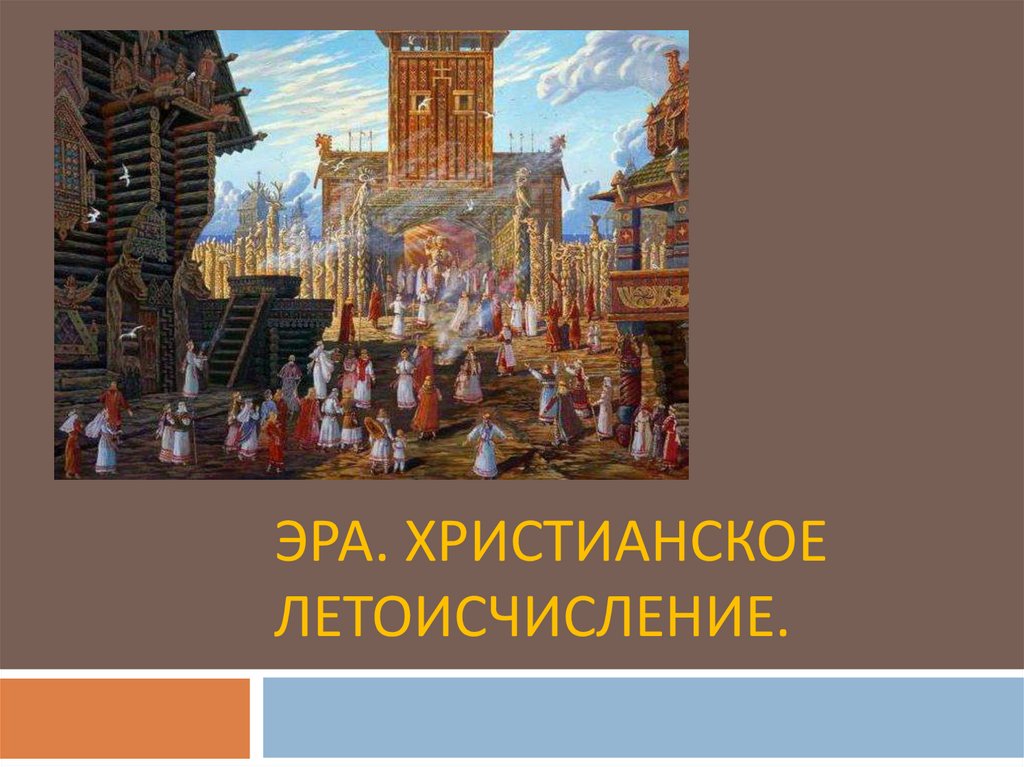 ЭРА. ХРИСТИАНСКОЕ ЛЕТОИСЧИСЛЕНИЕ.